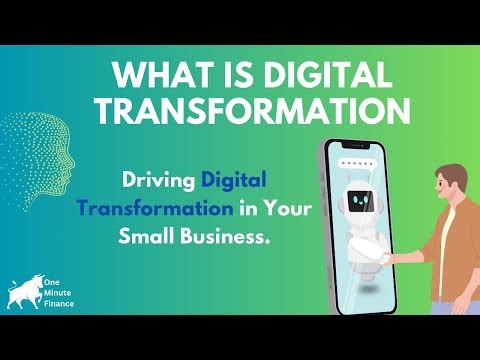 WHAT IS DIGITAL TRANSFORMATION

Driving Digital Transformation in Your Small Business.

One Minute Finance